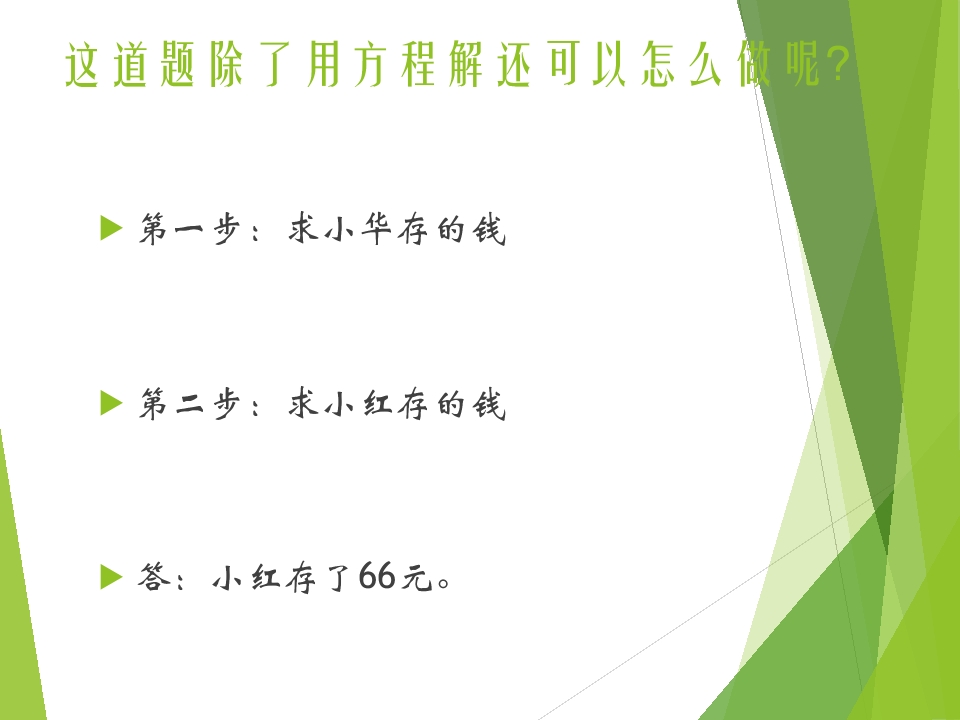 这道题除了用方程解还可以怎么做呢?

第一步：求小华存的钱

第二步：求小红存的钱

答：小红存了66元。